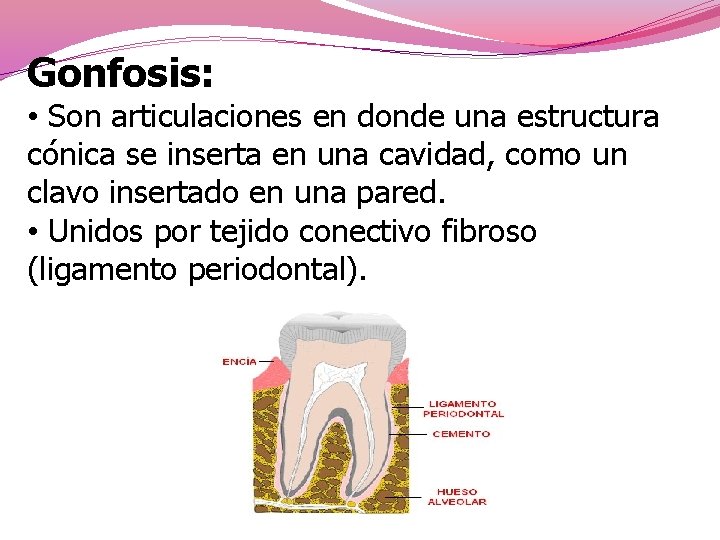 Gonfosis:

• Son articulaciones en donde una estructura cónica se inserta en una cavidad, como un clavo insertado en una pared.

• Unidos por tejido conectivo fibroso (ligamento periodontal).

ENCÍA

LIGAMENTO PERIODONTAL

CEMENTO

HUESO ALVEOLAR